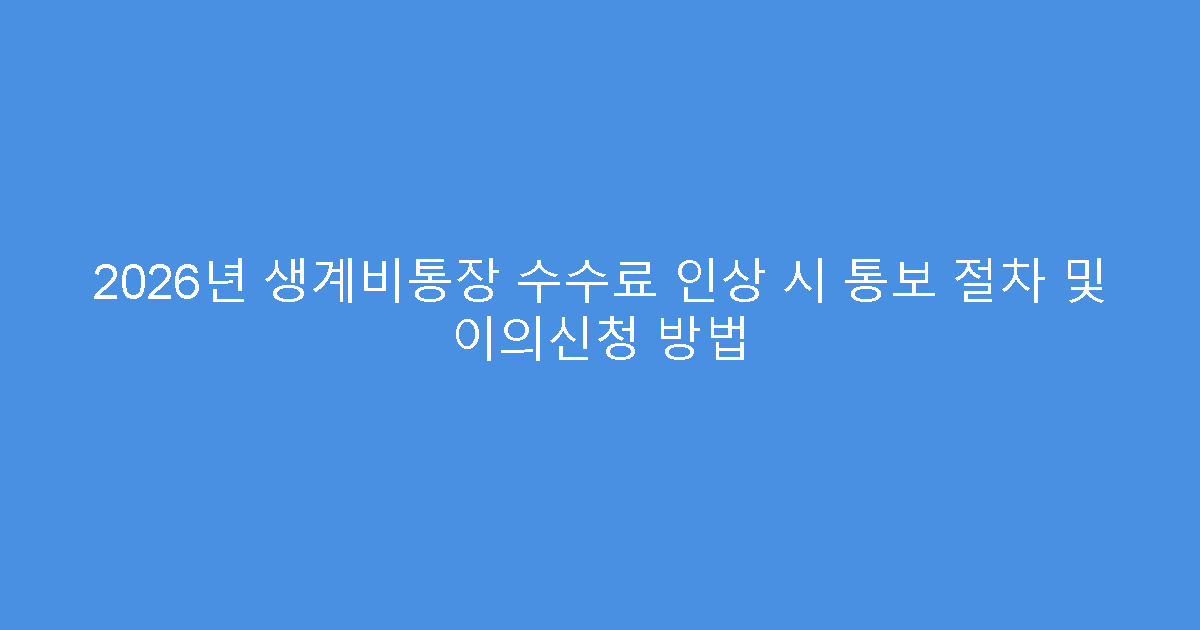 2026년 생계비통장 수수료 인상 시 통보 절차 및 이의신청 방법